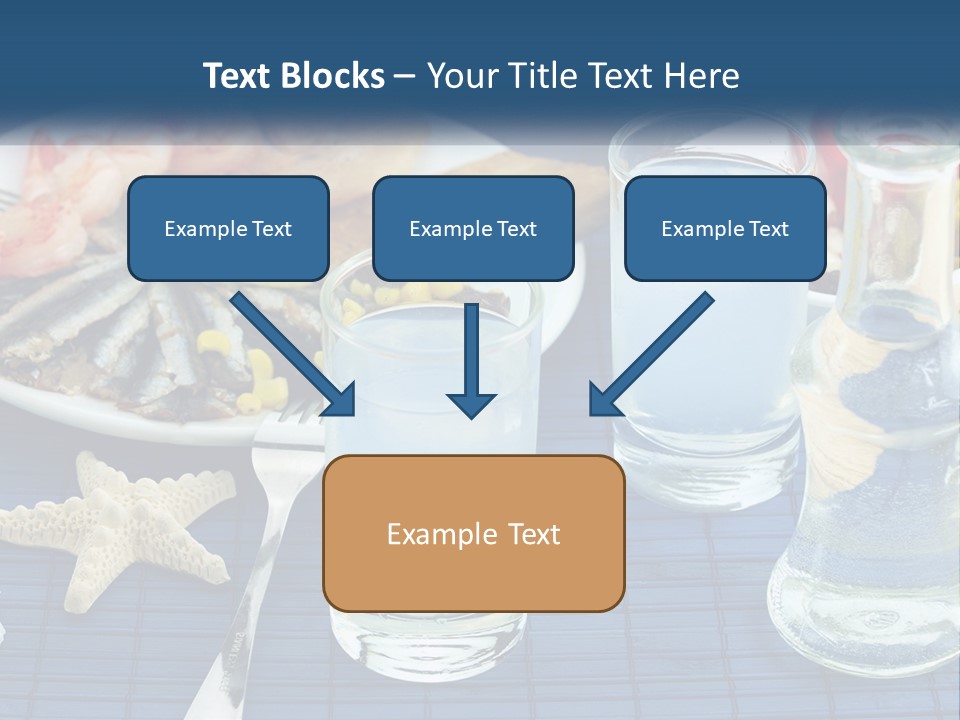 Text Blocks – Your Title Text Here

Example Text

Example Text

Example Text

Example Text